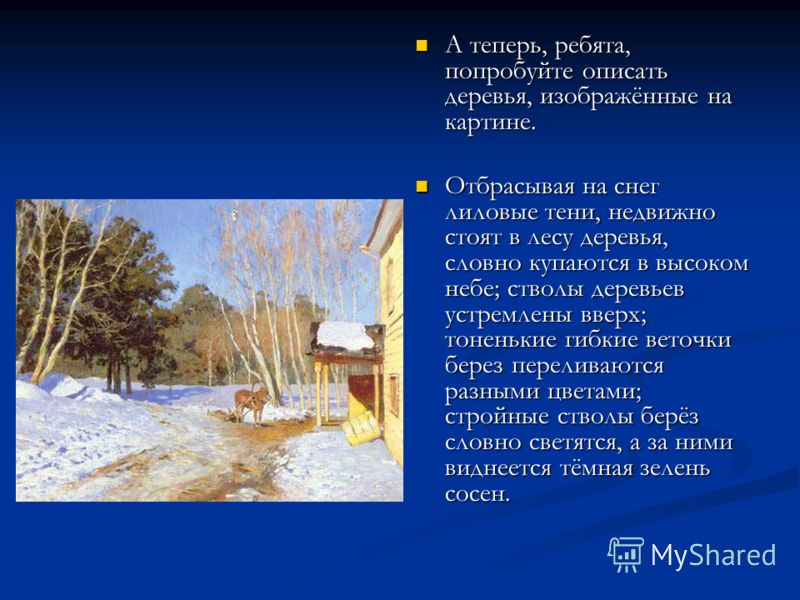 А теперь, ребята, попробуйте описать деревья, изображённые на картине.

Отбрасывая на снег лиловые тени, недвижно стоят в лесу деревья, словно купаются в высоком небе; стволы деревьев устремлены вверх; тоненькие гибкие веточки берез переливаются разными цветами; стройные стволы берёз словно светятся, а за ними виднеется тёмная зелень сосен.

MyShared